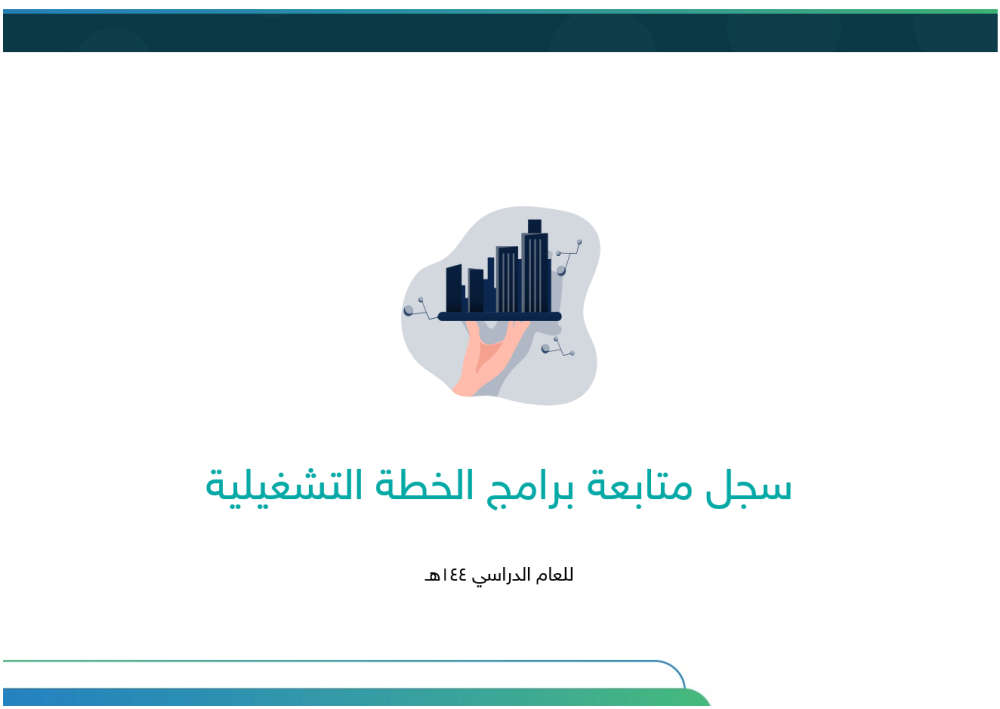 سجل متابعة برامج الخطة التشغيلية

للعام الدراسي ١٤٤هـ